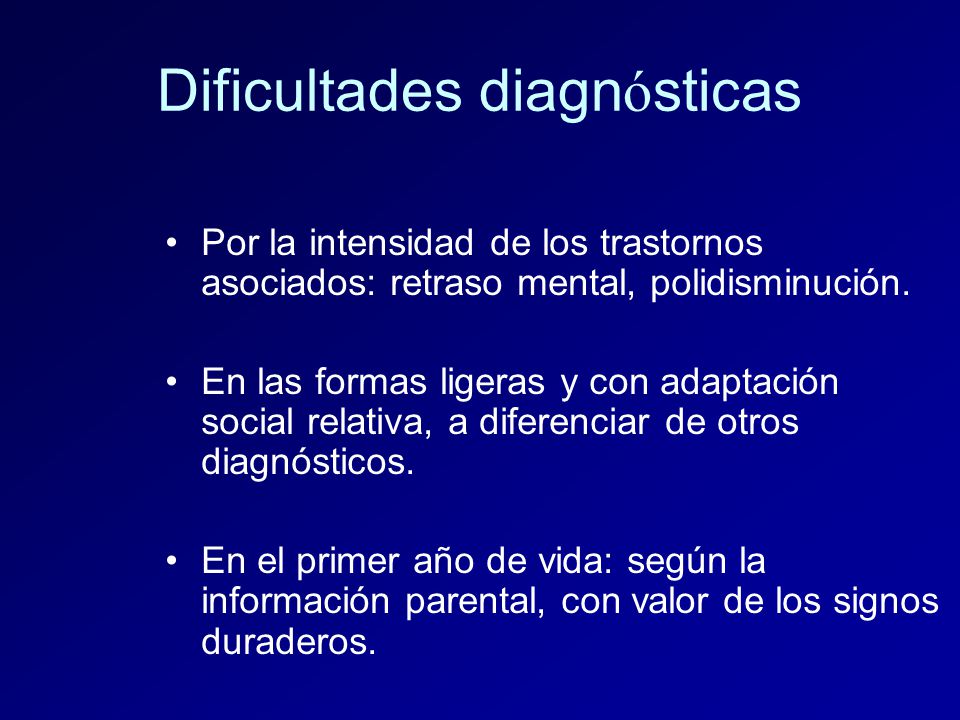 Dificultades diagnósticas

• Por la intensidad de los trastornos asociados: retraso mental, polidisminución.

• En las formas ligeras y con adaptación social relativa, a diferenciar de otros diagnósticos.

• En el primer año de vida: según la información parental, con valor de los signos duraderos.